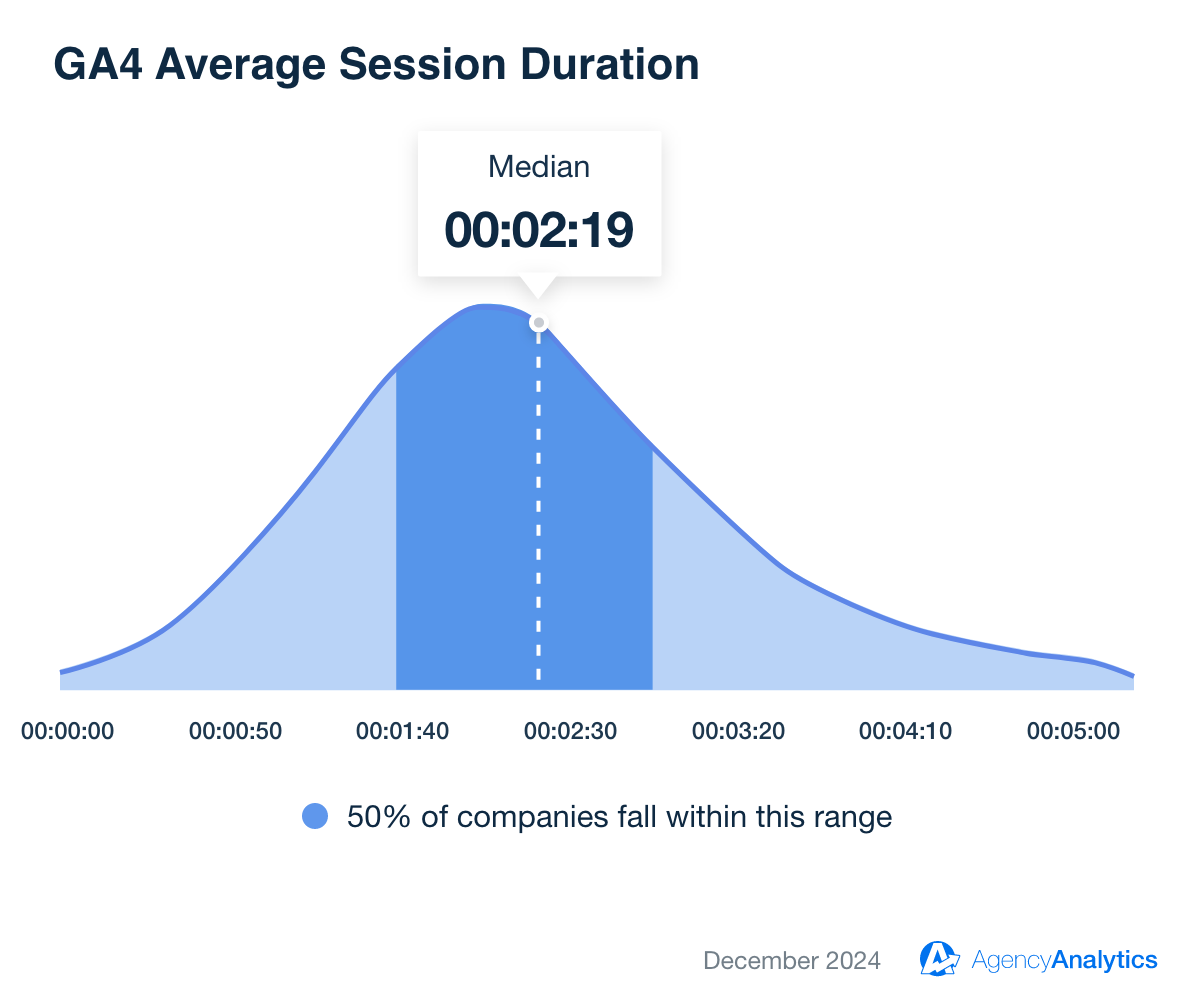 GA4 Average Session Duration

Median
00:02:19

00:00:00
00:00:50
00:01:40
00:02:30
00:03:20
00:04:10
00:05:00

50% of companies fall within this range

December 2024
AgencyAnalytics